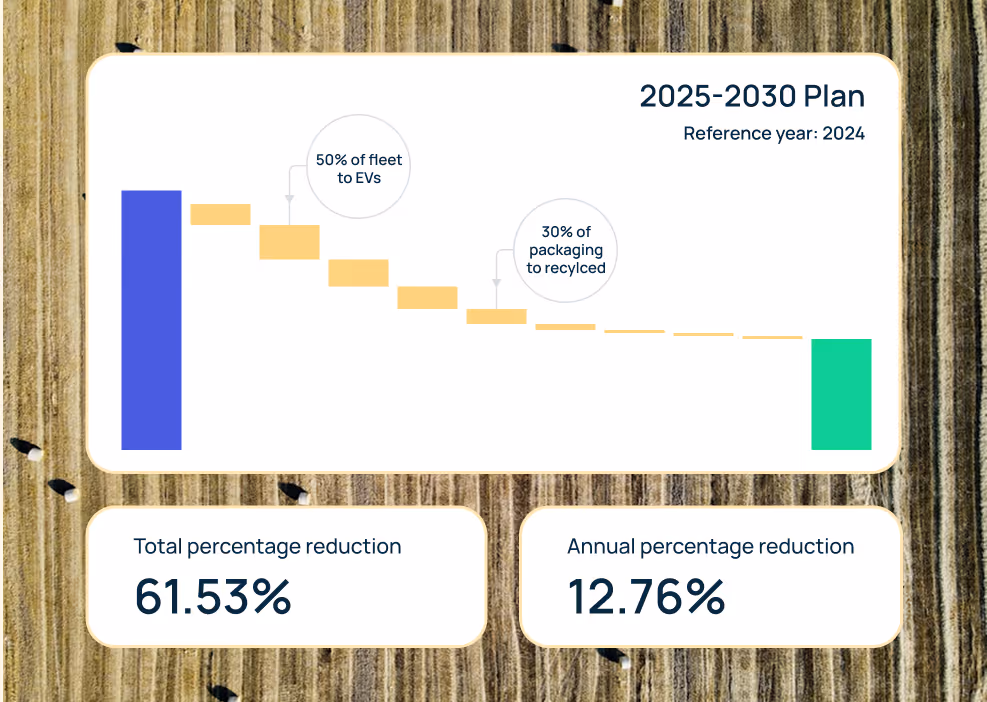 2025-2030 Plan

Reference year: 2024

50% of fleet to EVs

30% of packaging to recylced

Total percentage reduction

61.53%

Annual percentage reduction

12.76%